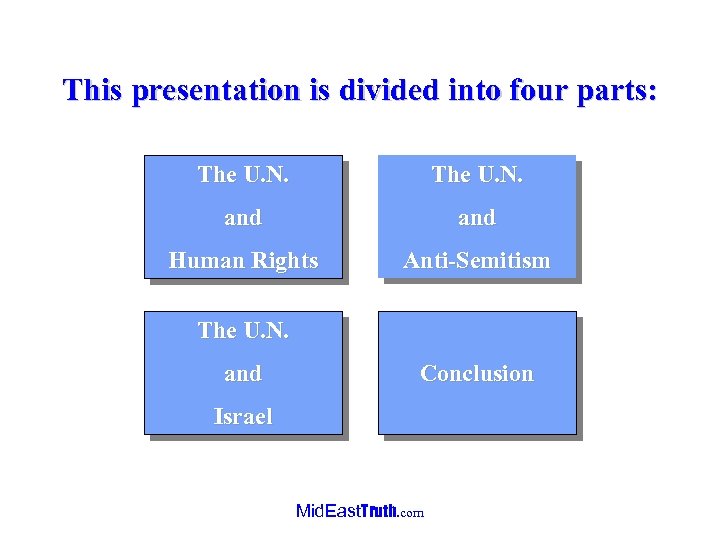 This presentation is divided into four parts:

The U.N.
and
Human Rights

The U.N.
and
Anti-Semitism

The U.N.
and
Israel

Conclusion

MidEastTruth.com